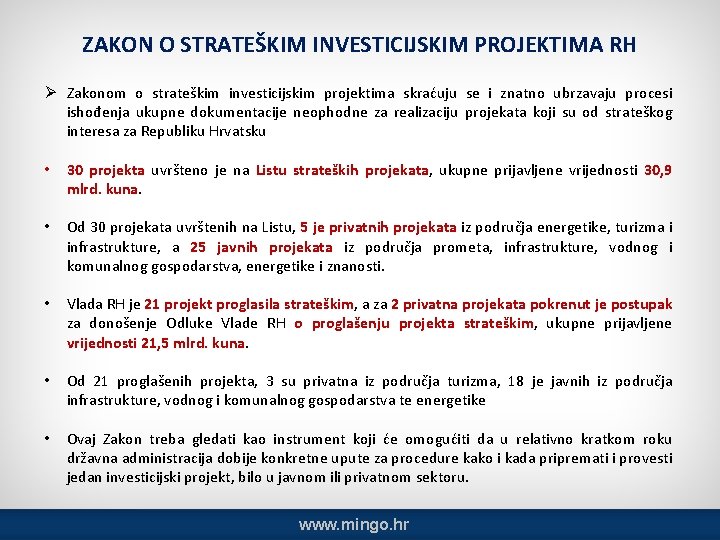 ZAKON O STRATEŠKIM INVESTICIJSKIM PROJEKTIMA RH

➢ Zakonom o strateškim investicijskim projektima skraćuju se i znatno ubrzavaju procesi ishođenja ukupne dokumentacije neophodne za realizaciju projekata koji su od strateškog interesa za Republiku Hrvatsku

• 30 projekta uvršteno je na Listu strateških projekata, ukupne prijavljene vrijednosti 30,9 mlrd. kuna.

• Od 30 projekata uvrštenih na Listu, 5 je privatnih projekata iz područja energetike, turizma i infrastrukture, a 25 javnih projekata iz područja prometa, infrastrukture, vodnog i komunalnog gospodarstva, energetike i znanosti.

• Vlada RH je 21 projekt proglasila strateškim, a za 2 privatna projekata pokrenut je postupak za donošenje Odluke Vlade RH o proglašenju projekta strateškim, ukupne prijavljene vrijednosti 21,5 mlrd. kuna.

• Od 21 proglašenih projekta, 3 su privatna iz područja turizma, 18 je javnih iz područja infrastrukture, vodnog i komunalnog gospodarstva te energetike

• Ovaj Zakon treba gledati kao instrument koji će omogućiti da u relativno kratkom roku državna administracija dobije konkretne upute za procedure kako i kada pripremati i provesti jedan investicijski projekt, bilo u javnom ili privatnom sektoru.

www.mingo.hr